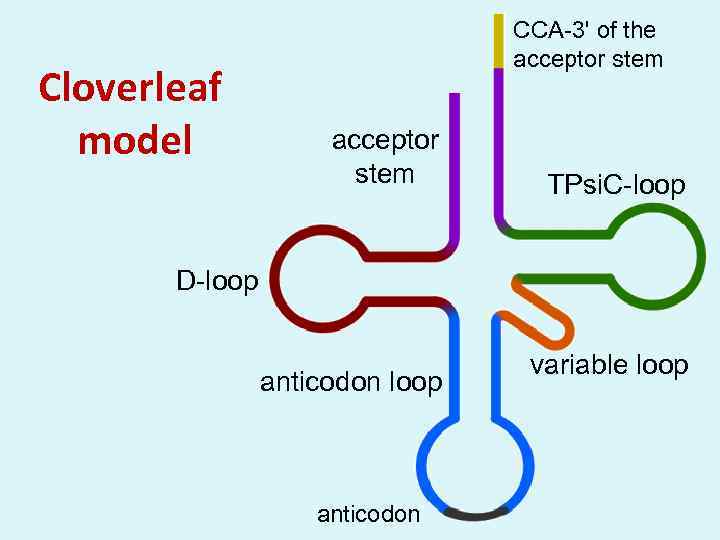 Cloverleaf model

CCA-3' of the acceptor stem

acceptor stem

TPsiC-loop

D-loop

variable loop

anticodon loop

anticodon